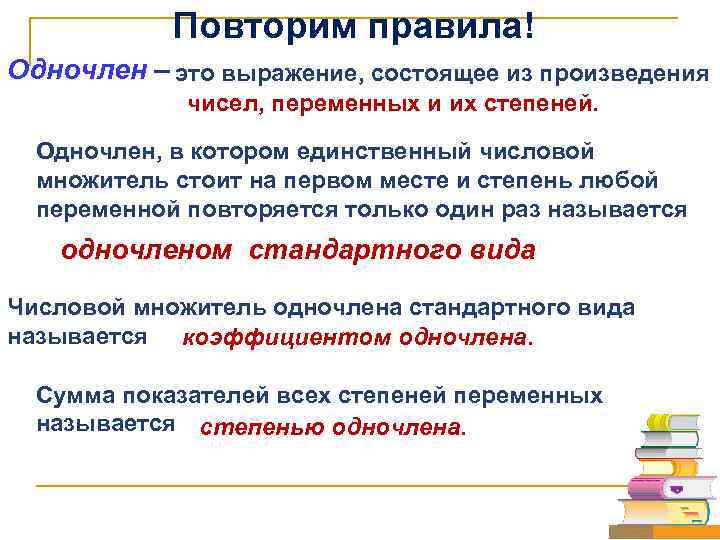 Повторим правила!

Одночлен – это выражение, состоящее из произведения чисел, переменных и их степеней.

Одночлен, в котором единственный числовой множитель стоит на первом месте и степень любой переменной повторяется только один раз называется

одночленом стандартного вида

Числовой множитель одночлена стандартного вида называется коэффициентом одночлена.

Сумма показателей всех степеней переменных называется степенью одночлена.